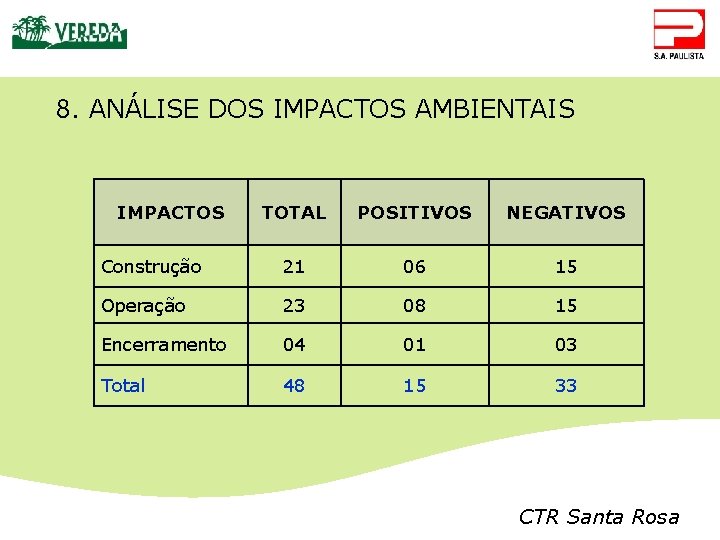 VEREDA

S.A. PAULISTA

8. ANÁLISE DOS IMPACTOS AMBIENTAIS

| IMPACTOS | TOTAL | POSITIVOS | NEGATIVOS |
|---|---|---|---|
| Construção | 21 | 06 | 15 |
| Operação | 23 | 08 | 15 |
| Encerramento | 04 | 01 | 03 |
| Total | 48 | 15 | 33 |

CTR Santa Rosa